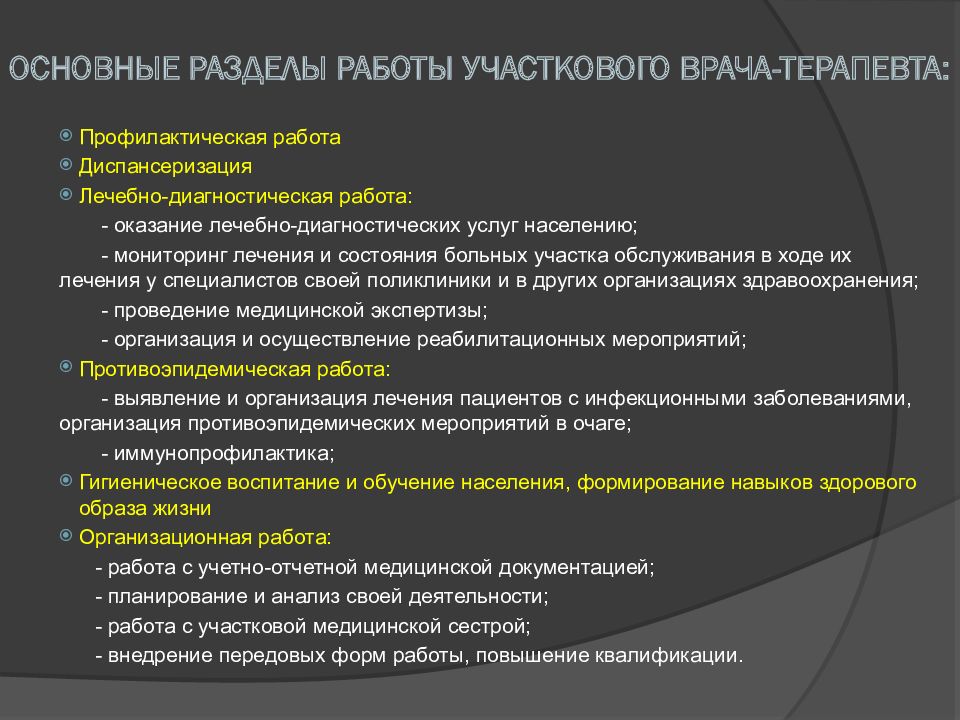 ОСНОВНЫЕ РАЗДЕЛЫ РАБОТЫ УЧАСТКОВОГО ВРАЧА-ТЕРАПЕВТА:

Профилактическая работа

Диспансеризация

Лечебно-диагностическая работа:

- оказание лечебно-диагностических услуг населению;

- мониторинг лечения и состояния больных участка обслуживания в ходе их лечения у специалистов своей поликлиники и в других организациях здравоохранения;

- проведение медицинской экспертизы;

- организация и осуществление реабилитационных мероприятий;

Противоэпидемическая работа:

- выявление и организация лечения пациентов с инфекционными заболеваниями, организация противоэпидемических мероприятий в очаге;

- иммунопрофилактика;

Гигиеническое воспитание и обучение населения, формирование навыков здорового образа жизни

Организационная работа:

- работа с учетно-отчетной медицинской документацией;

- планирование и анализ своей деятельности;

- работа с участковой медицинской сестрой;

- внедрение передовых форм работы, повышение квалификации.